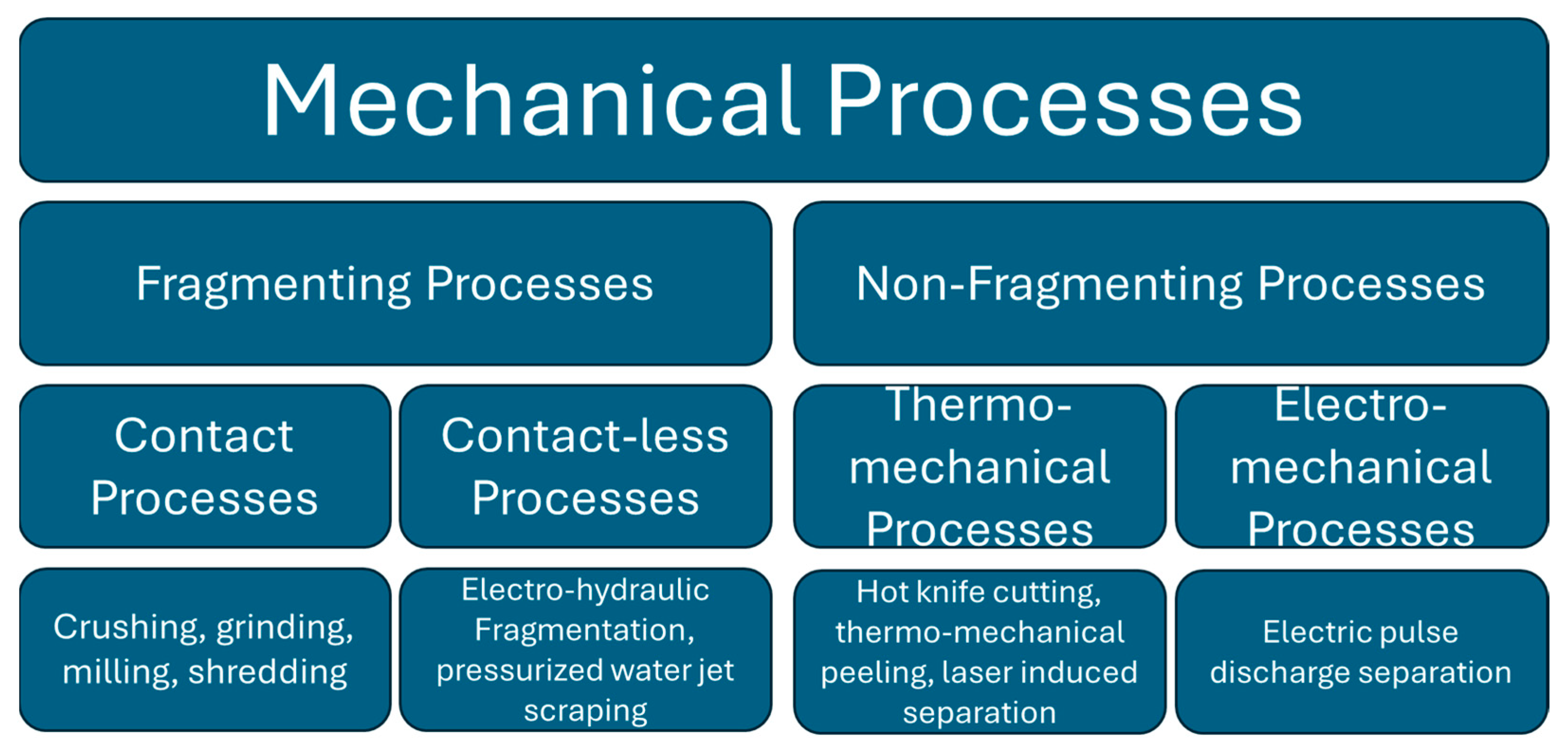 Mechanical Processes

Fragmenting Processes

Non-Fragmenting Processes

Contact Processes

Contact-less Processes

Thermo-mechanical Processes

Electro-mechanical Processes

Crushing, grinding, milling, shredding

Electro-hydraulic Fragmentation, pressurized water jet scraping

Hot knife cutting, thermo-mechanical peeling, laser induced separation

Electric pulse discharge separation